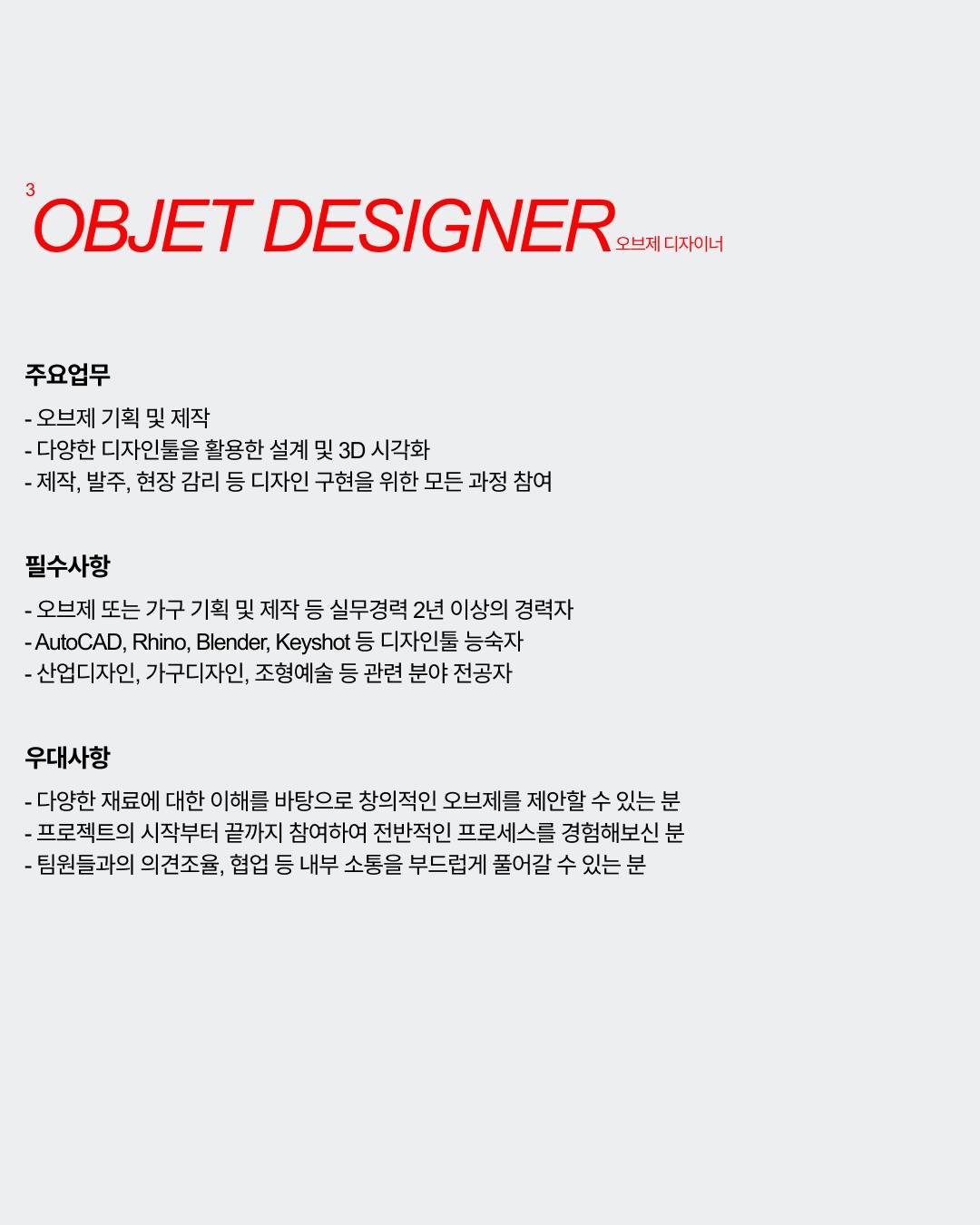 3
OBJET DESIGNER 오브제 디자이너

주요업무

- 오브제 기획 및 제작
- 다양한 디자인툴을 활용한 설계 및 3D 시각화
- 제작, 발주, 현장 감리 등 디자인 구현을 위한 모든 과정 참여

필수사항

- 오브제 또는 가구 기획 및 제작 등 실무경력 2년 이상의 경력자
- AutoCAD, Rhino, Blender, Keyshot 등 디자인툴 능숙자
- 산업디자인, 가구디자인, 조형예술 등 관련 분야 전공자

우대사항

- 다양한 재료에 대한 이해를 바탕으로 창의적인 오브제를 제안할 수 있는 분
- 프로젝트의 시작부터 끝까지 참여하여 전반적인 프로세스를 경험해보신 분
- 팀원들과의 의견조율, 협업 등 내부 소통을 부드럽게 풀어갈 수 있는 분